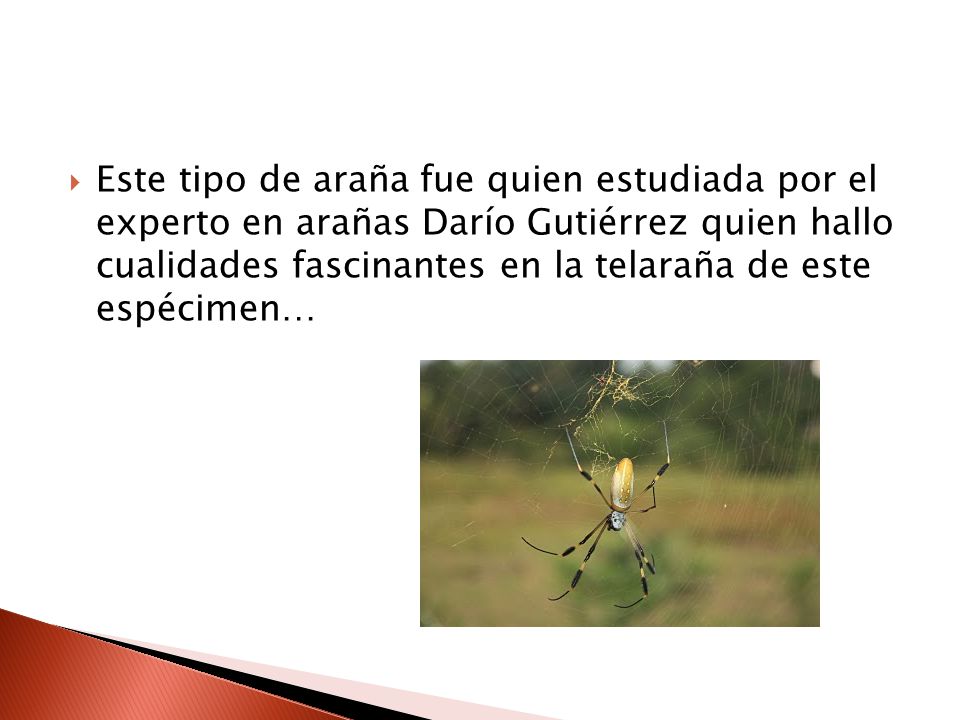 Este tipo de araña fue quien estudiada por el experto en arañas Darío Gutiérrez quien hallo cualidades fascinantes en la telaraña de este espécimen…